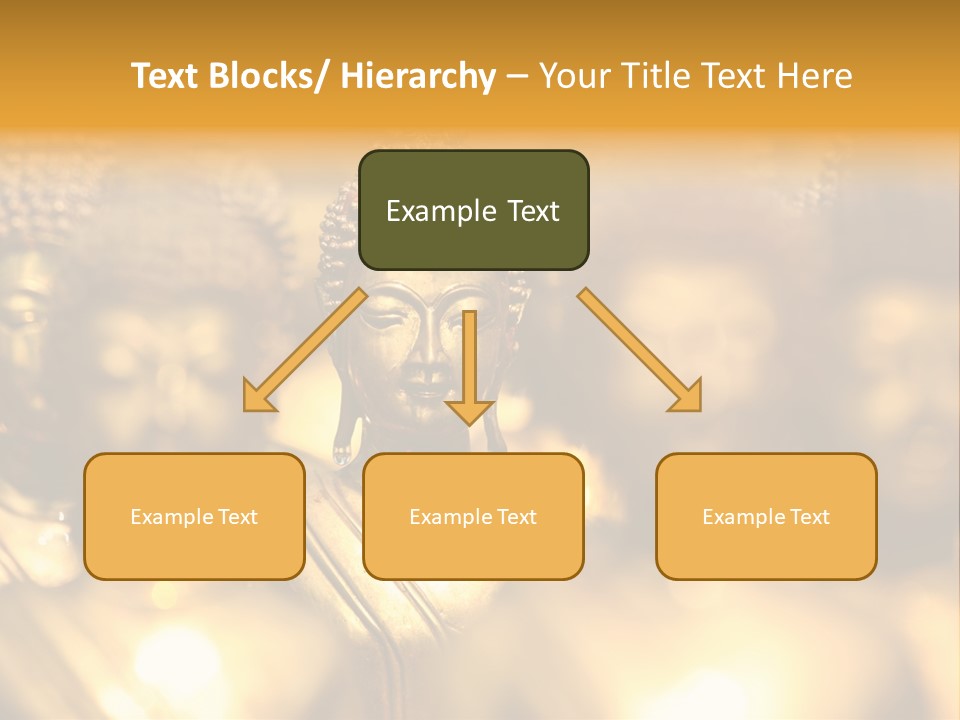 Text Blocks/ Hierarchy – Your Title Text Here

Example Text

Example Text

Example Text

Example Text